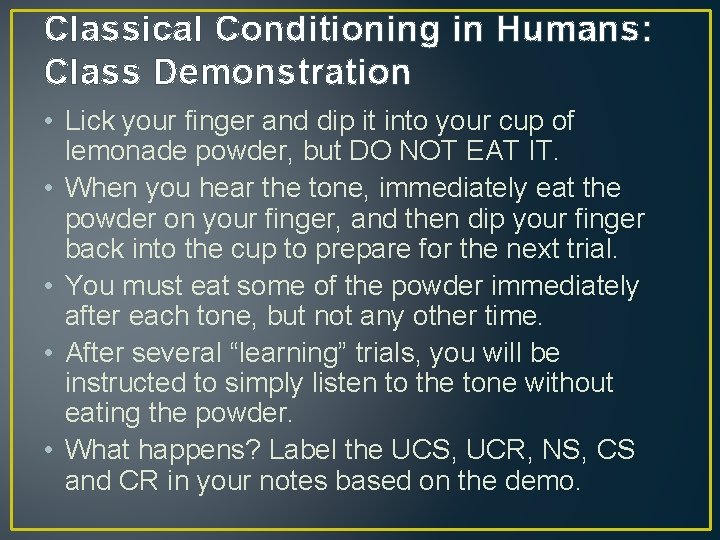 Classical Conditioning in Humans: Class Demonstration

• Lick your finger and dip it into your cup of lemonade powder, but DO NOT EAT IT.

• When you hear the tone, immediately eat the powder on your finger, and then dip your finger back into the cup to prepare for the next trial.

• You must eat some of the powder immediately after each tone, but not any other time.

• After several “learning” trials, you will be instructed to simply listen to the tone without eating the powder.

• What happens? Label the UCS, UCR, NS, CS and CR in your notes based on the demo.